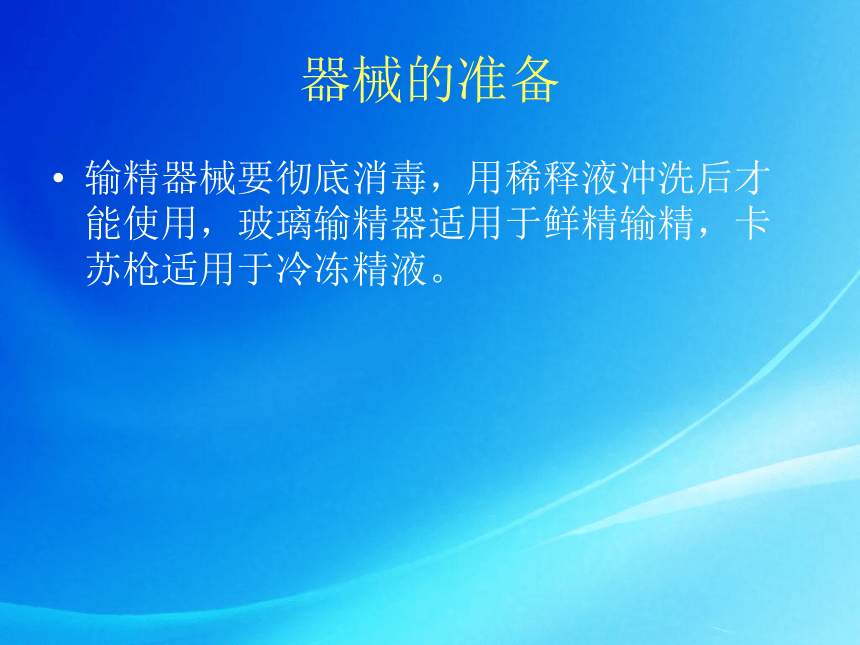 器械的准备

• 输精器械要彻底消毒，用稀释液冲洗后才能使用，玻璃输精器适用于鲜精输精，卡苏枪适用于冷冻精液。